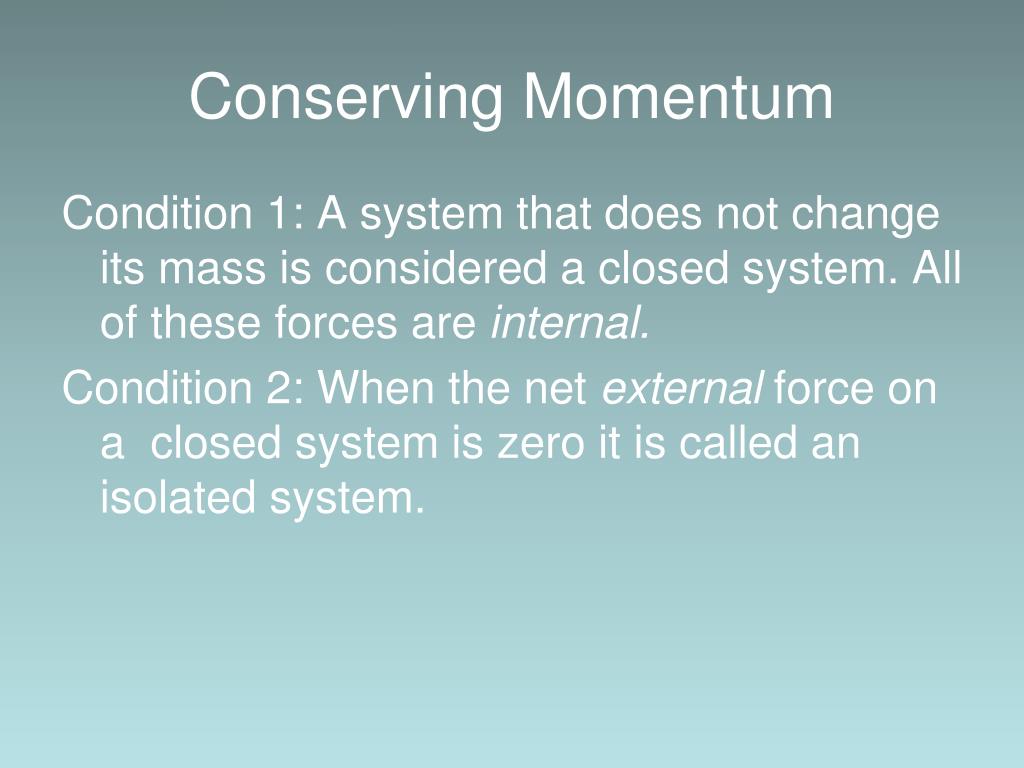 Conserving Momentum

Condition 1: A system that does not change its mass is considered a closed system. All of these forces are internal.

Condition 2: When the net external force on a closed system is zero it is called an isolated system.